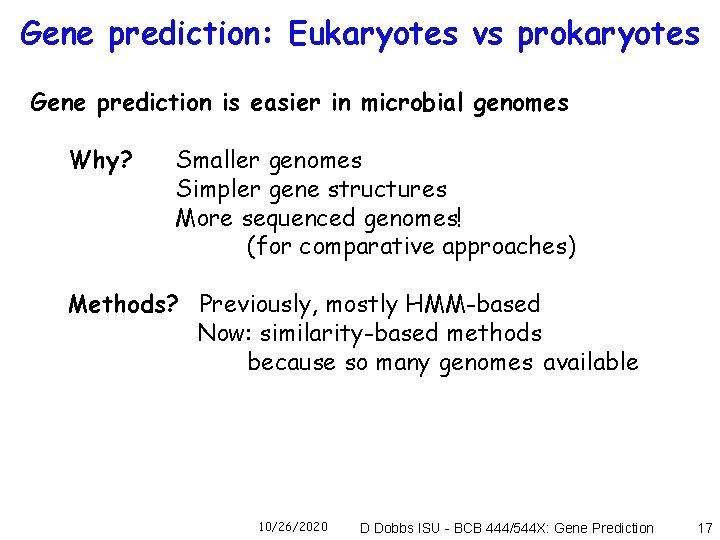 Gene prediction: Eukaryotes vs prokaryotes

Gene prediction is easier in microbial genomes

Why? Smaller genomes
Simpler gene structures
More sequenced genomes!
(for comparative approaches)

Methods? Previously, mostly HMM-based
Now: similarity-based methods
because so many genomes available

10/26/2020 D Dobbs ISU - BCB 444/544X: Gene Prediction 17